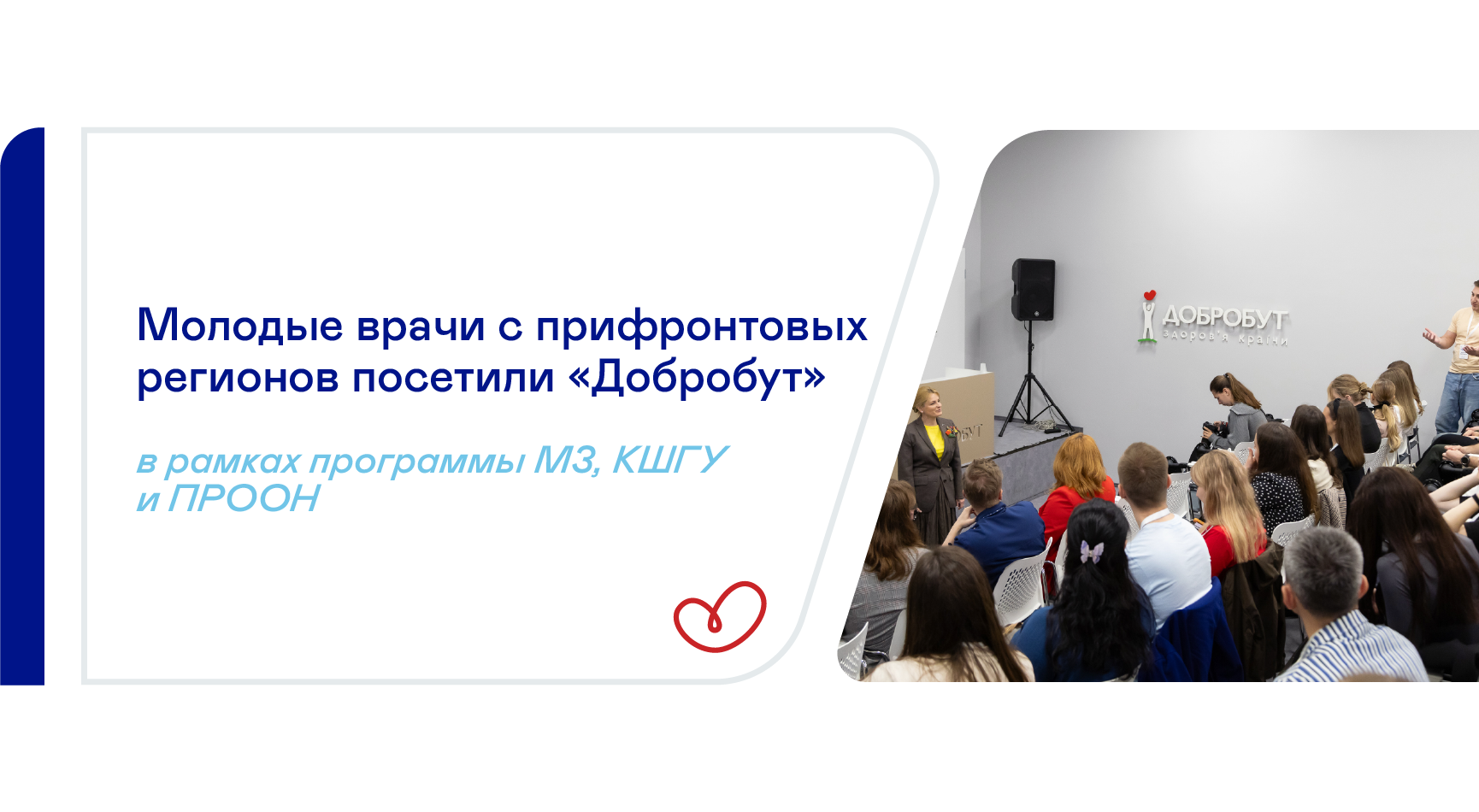 Молодые врачи с прифронтовых регионов посетили «Добробут»

в рамках программы МЗ, КШГУ и ПРООН

ДОБРОБУТ
здоров'я країни